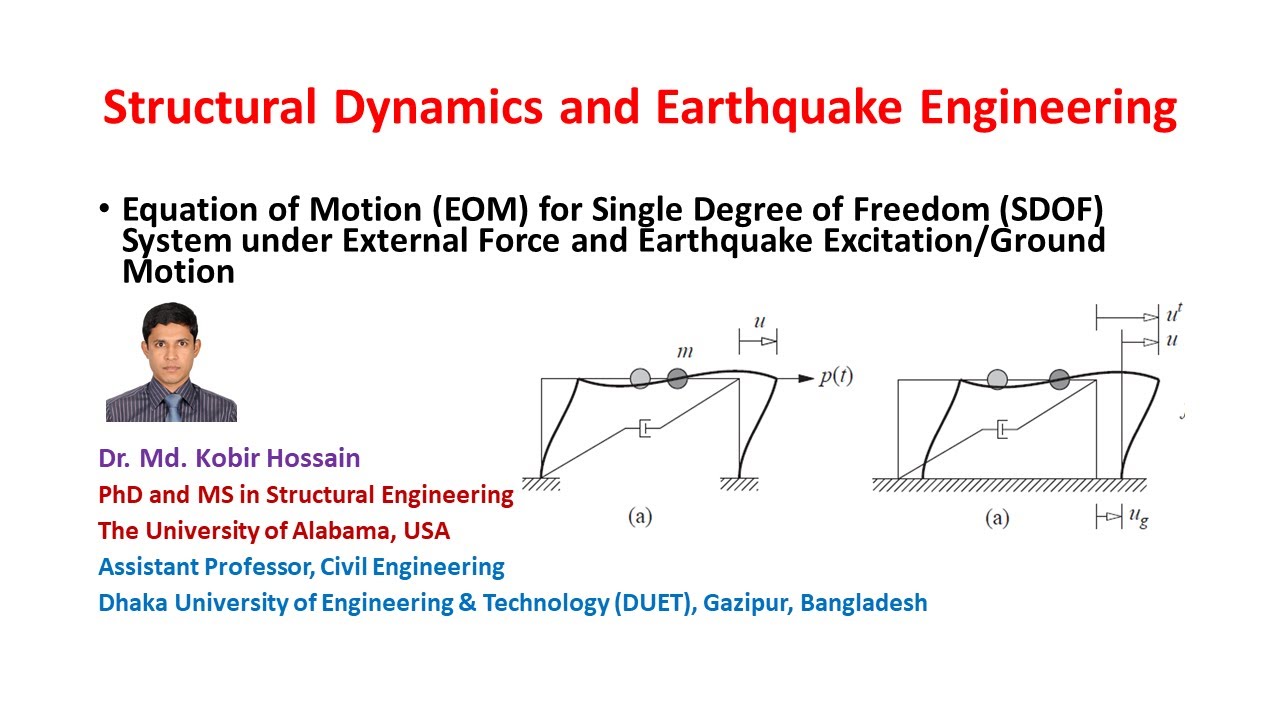 Structural Dynamics and Earthquake Engineering

• Equation of Motion (EOM) for Single Degree of Freedom (SDOF) System under External Force and Earthquake Excitation/Ground Motion

$u$

$m$

$p(t)$

(a)

$u^t$

$u$

(a)

$u_g$

Dr. Md. Kobir Hossain
PhD and MS in Structural Engineering
The University of Alabama, USA
Assistant Professor, Civil Engineering
Dhaka University of Engineering & Technology (DUET), Gazipur, Bangladesh